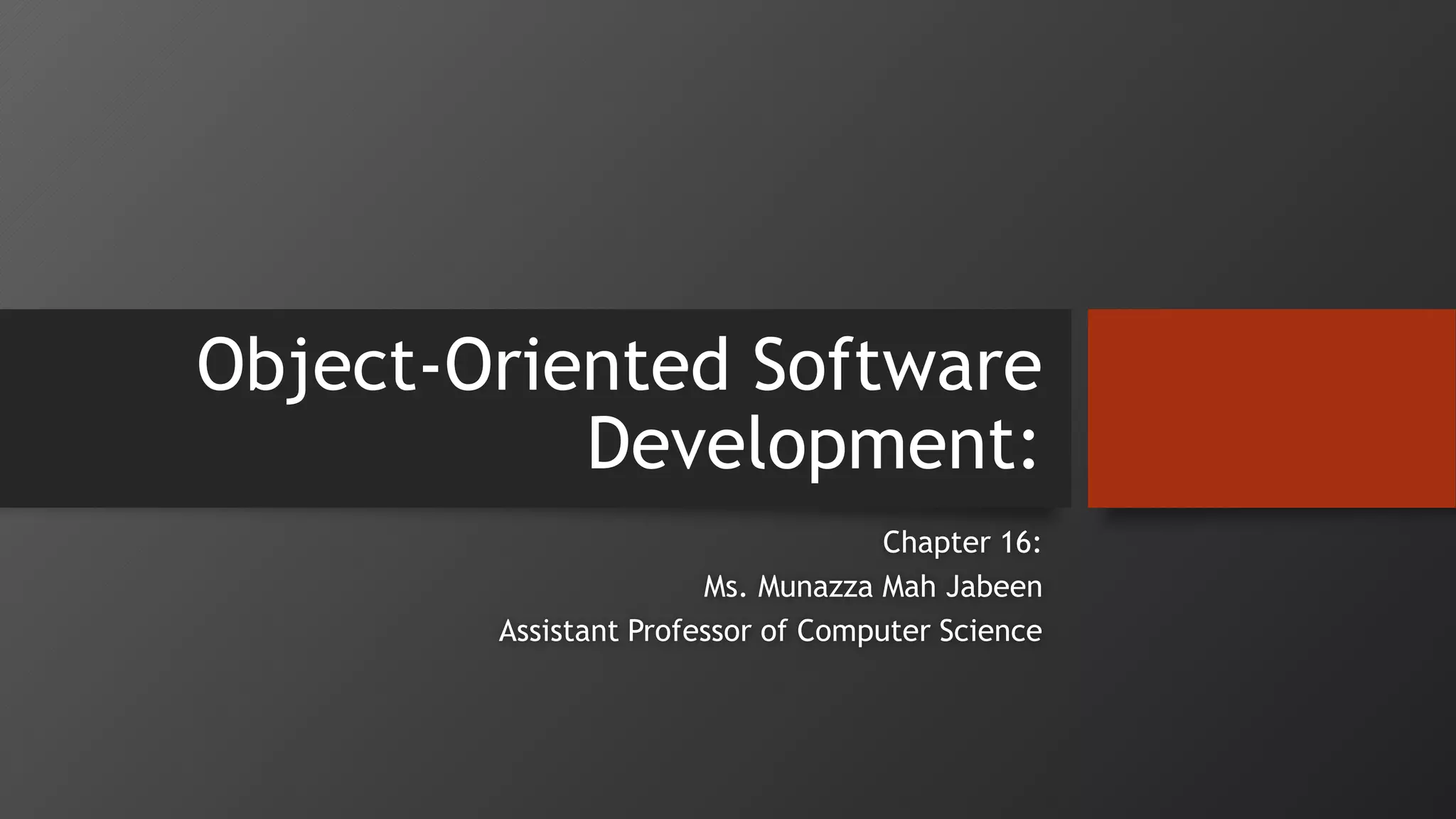 Object-Oriented Software Development:

Chapter 16:
Ms. Munazza Mah Jabeen
Assistant Professor of Computer Science